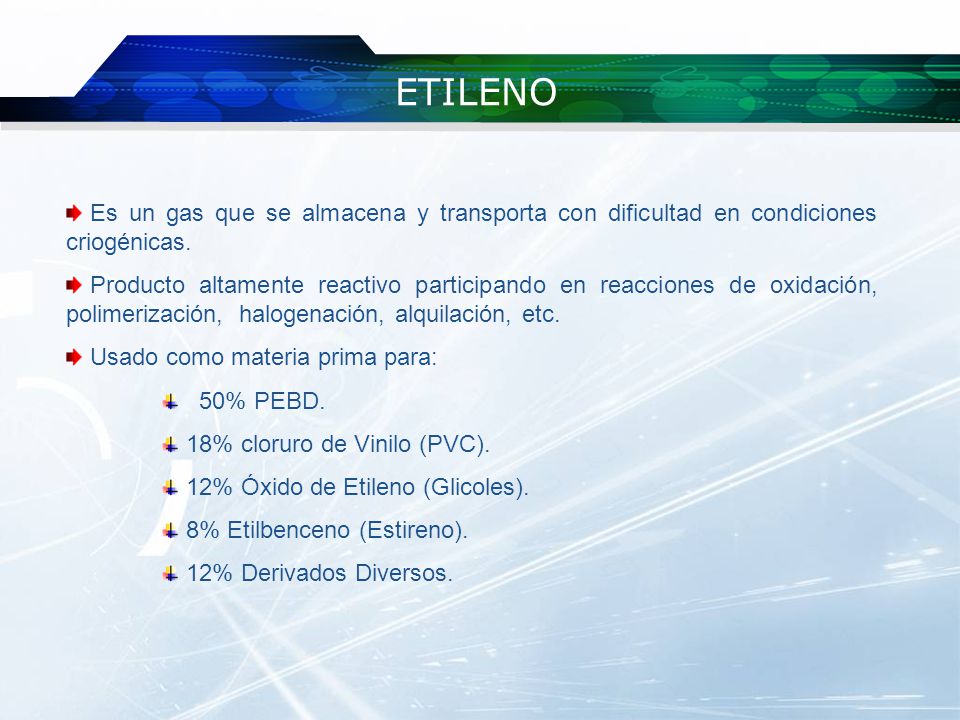 ETILENO

Es un gas que se almacena y transporta con dificultad en condiciones criogénicas.

Producto altamente reactivo participando en reacciones de oxidación, polimerización, halogenación, alquilación, etc.

Usado como materia prima para:

50% PEBD.

18% cloruro de Vinilo (PVC).

12% Óxido de Etileno (Glicoles).

8% Etilbenceno (Estireno).

12% Derivados Diversos.